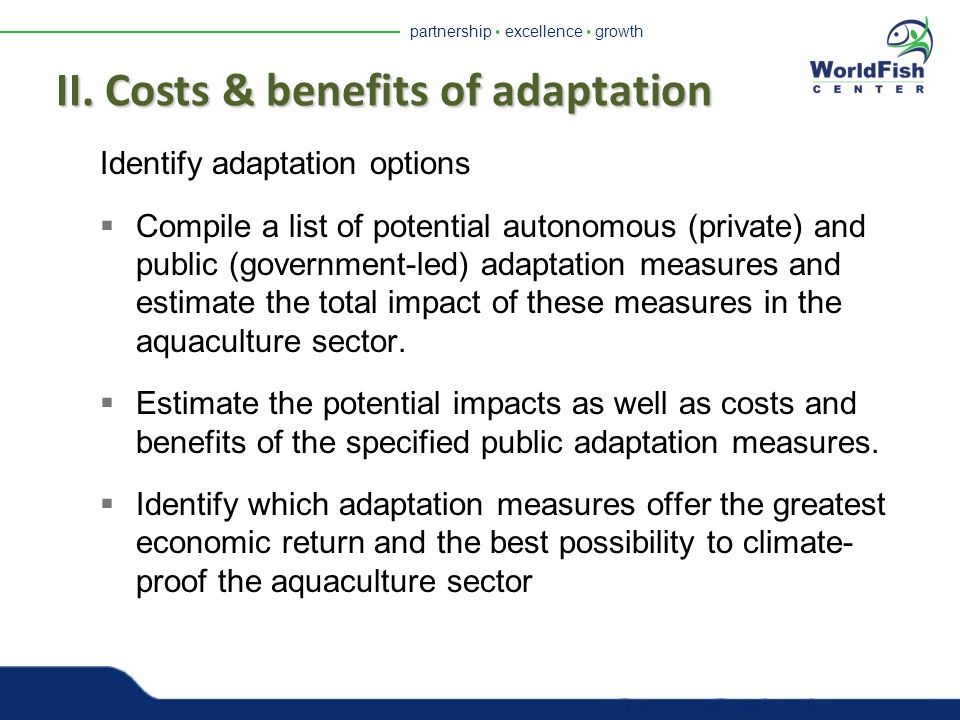 partnership • excellence • growth

WorldFish CENTER

II. Costs & benefits of adaptation

Identify adaptation options

▪ Compile a list of potential autonomous (private) and public (government-led) adaptation measures and estimate the total impact of these measures in the aquaculture sector.

▪ Estimate the potential impacts as well as costs and benefits of the specified public adaptation measures.

▪ Identify which adaptation measures offer the greatest economic return and the best possibility to climate-proof the aquaculture sector